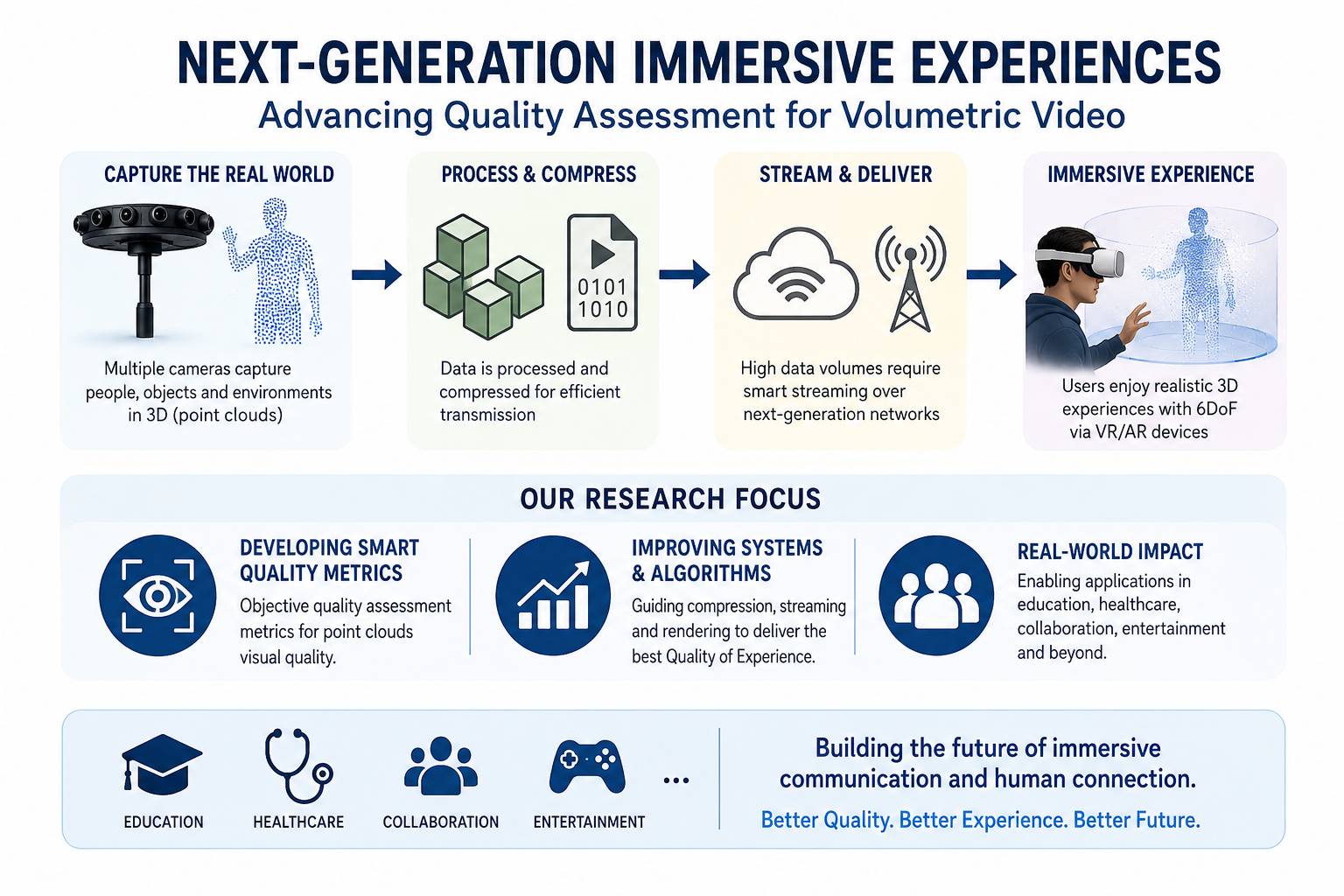 NEXT-GENERATION IMMERSIVE EXPERIENCES
Advancing Quality Assessment for Volumetric Video

CAPTURE THE REAL WORLD

Multiple cameras capture people, objects and environments in 3D (point clouds)

PROCESS & COMPRESS

0101
1010

Data is processed and compressed for efficient transmission

STREAM & DELIVER

High data volumes require smart streaming over next-generation networks

IMMERSIVE EXPERIENCE

Users enjoy realistic 3D experiences with 6DoF via VR/AR devices

OUR RESEARCH FOCUS

DEVELOPING SMART QUALITY METRICS
Objective quality assessment metrics for point clouds visual quality.

IMPROVING SYSTEMS & ALGORITHMS
Guiding compression, streaming and rendering to deliver the best Quality of Experience.

REAL-WORLD IMPACT
Enabling applications in education, healthcare, collaboration, entertainment and beyond.

EDUCATION
HEALTHCARE
COLLABORATION
ENTERTAINMENT
...

Building the future of immersive communication and human connection.
Better Quality. Better Experience. Better Future.